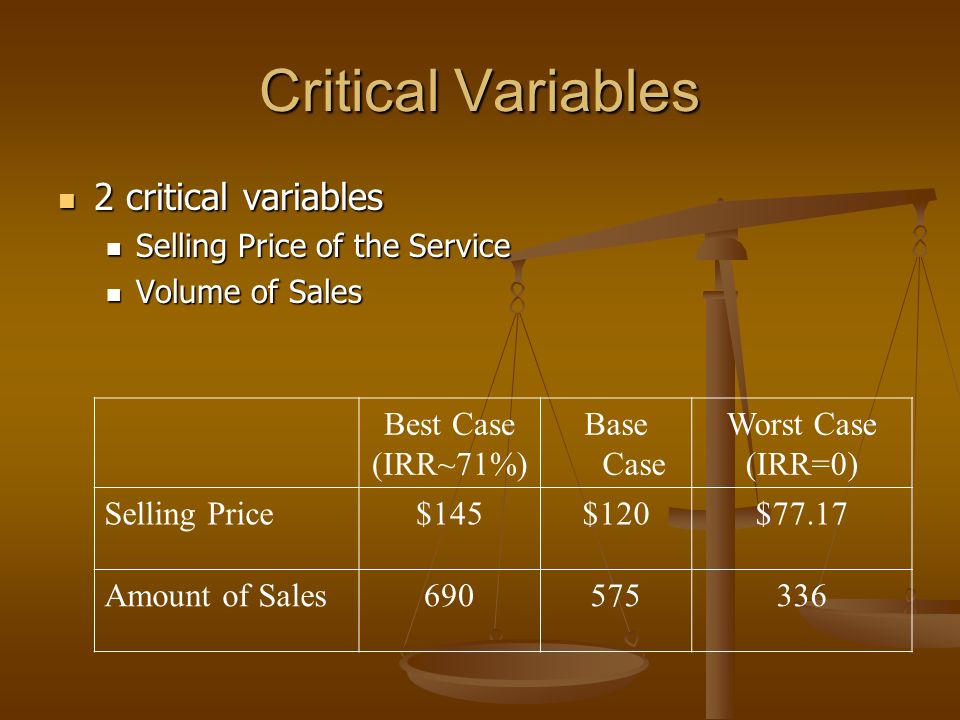 Critical Variables

- 2 critical variables
  - Selling Price of the Service
  - Volume of Sales

| | Best Case (IRR~71%) | Base Case | Worst Case (IRR=0) |
|---|---|---|---|
| Selling Price | \$145 | \$120 | \$77.17 |
| Amount of Sales | 690 | 575 | 336 |